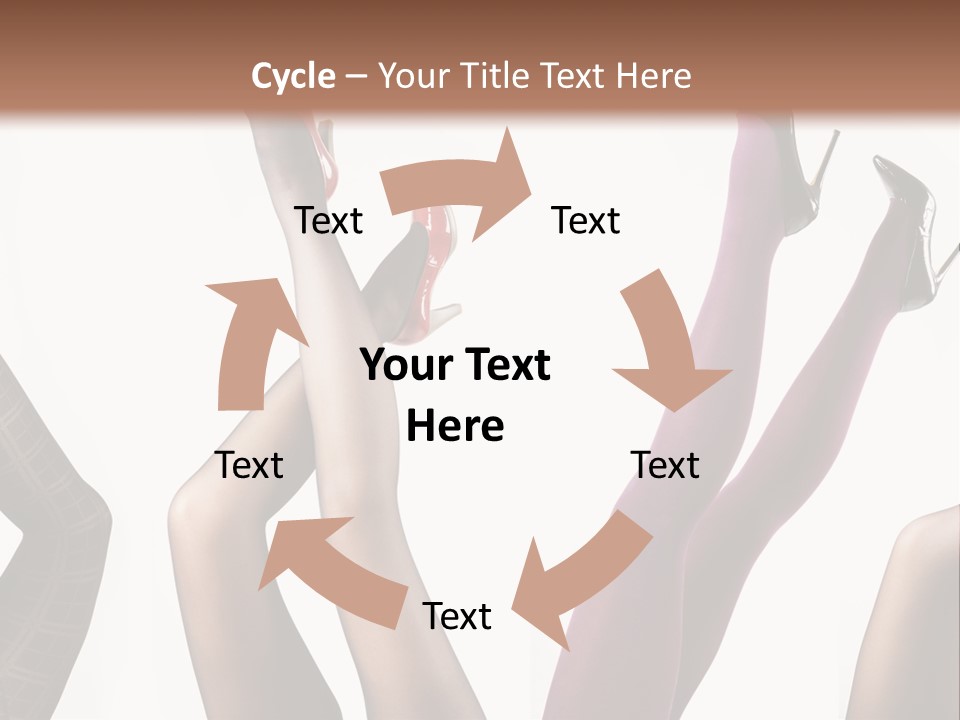 Cycle – Your Title Text Here

Text

Text

Your Text Here

Text

Text

Text